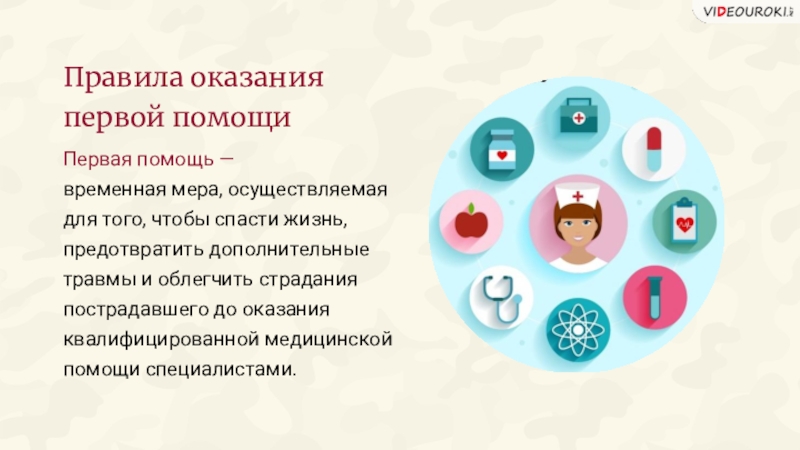 VIDEOUROKI

Правила оказания первой помощи

Первая помощь — временная мера, осуществляемая для того, чтобы спасти жизнь, предотвратить дополнительные травмы и облегчить страдания пострадавшего до оказания квалифицированной медицинской помощи специалистами.